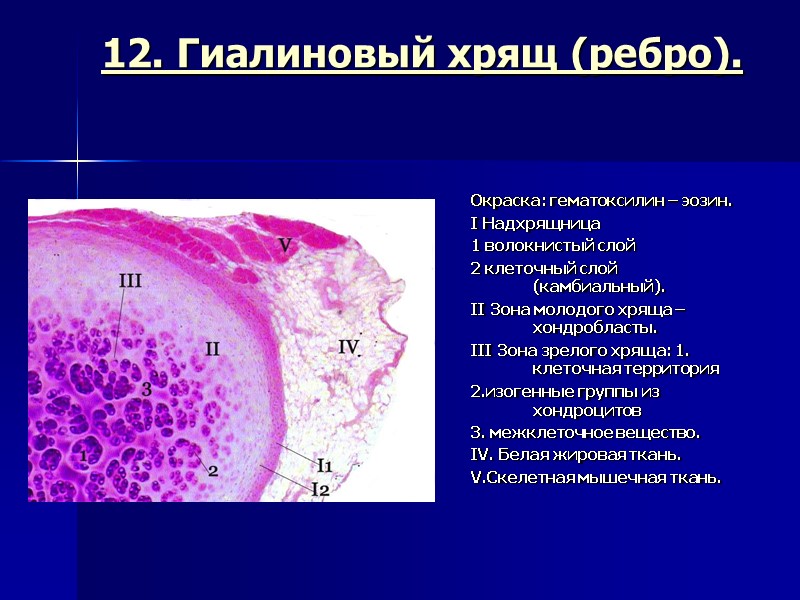 12. Гиалиновый хрящ (ребро).

V
III
II
IV
3
1
2
I1
I2

Окраска: гематоксилин – эозин.
I Надхрящница
1 волокнистый слой
2 клеточный слой (камбиальный).
II Зона молодого хряща – хондробласты.
III Зона зрелого хряща: 1. клеточная территория
2.изогенные группы из хондроцитов
3. межклеточное вещество.
IV. Белая жировая ткань.
V.Скелетная мышечная ткань.